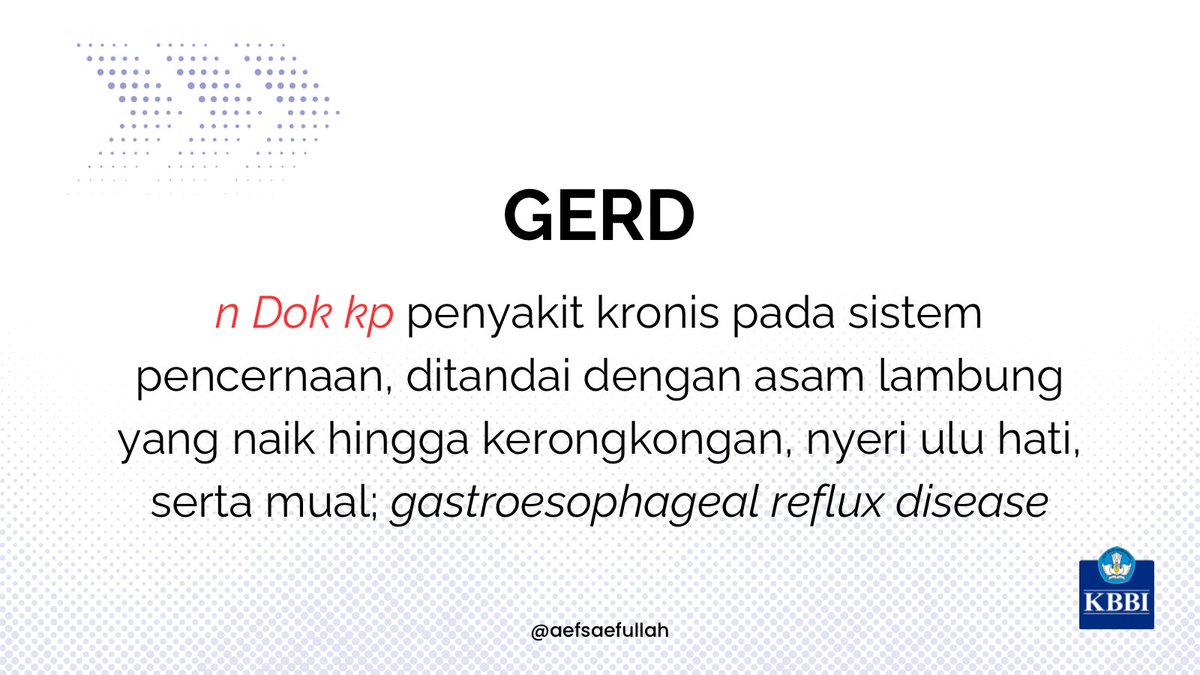 GERD

n Dok kp penyakit kronis pada sistem pencernaan, ditandai dengan asam lambung yang naik hingga kerongkongan, nyeri ulu hati, serta mual; gastroesophageal reflux disease

@aefsaefullah

KBBI